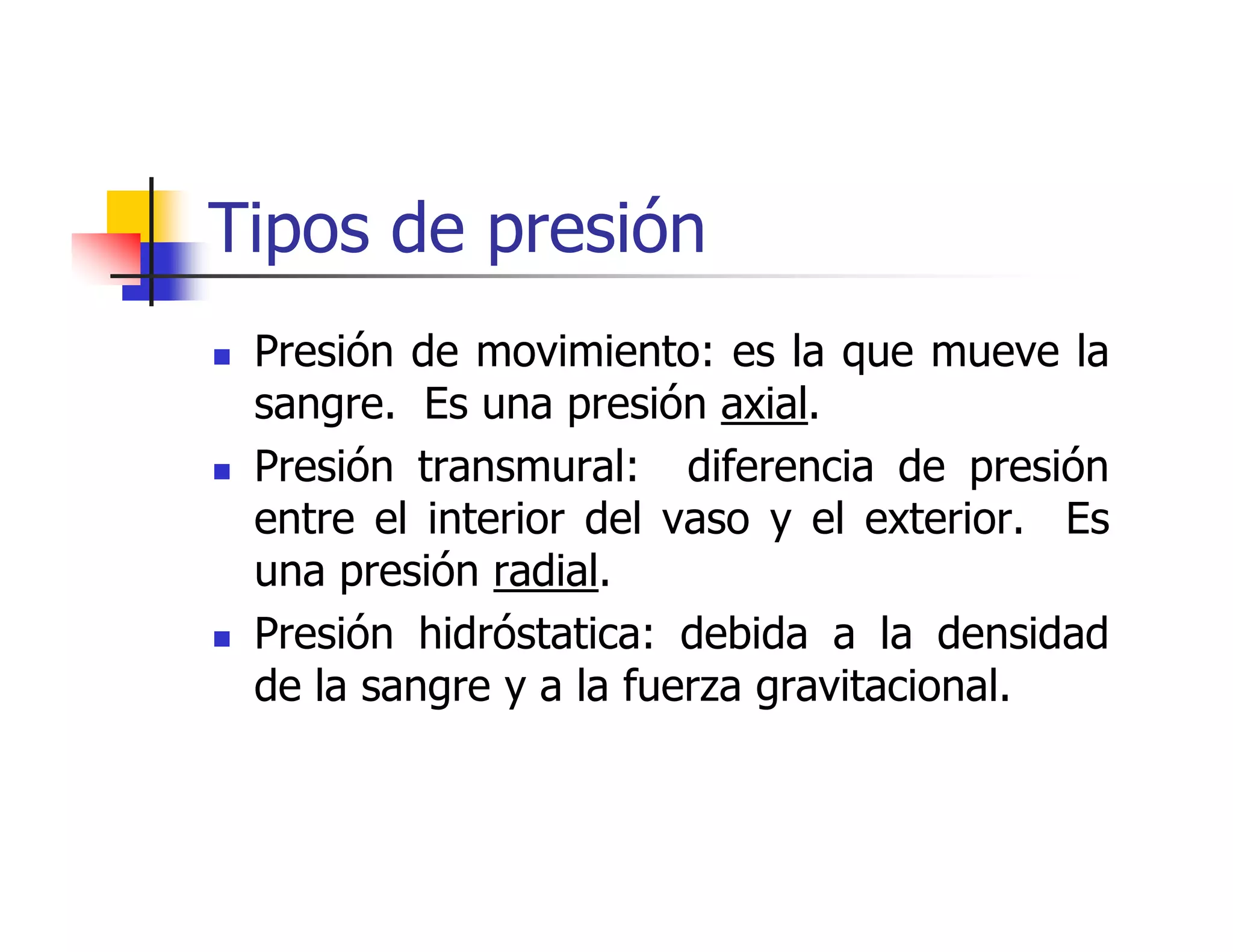 Tipos de presión

- Presión de movimiento: es la que mueve la sangre. Es una presión axial.
- Presión transmural: diferencia de presión entre el interior del vaso y el exterior. Es una presión radial.
- Presión hidróstatica: debida a la densidad de la sangre y a la fuerza gravitacional.